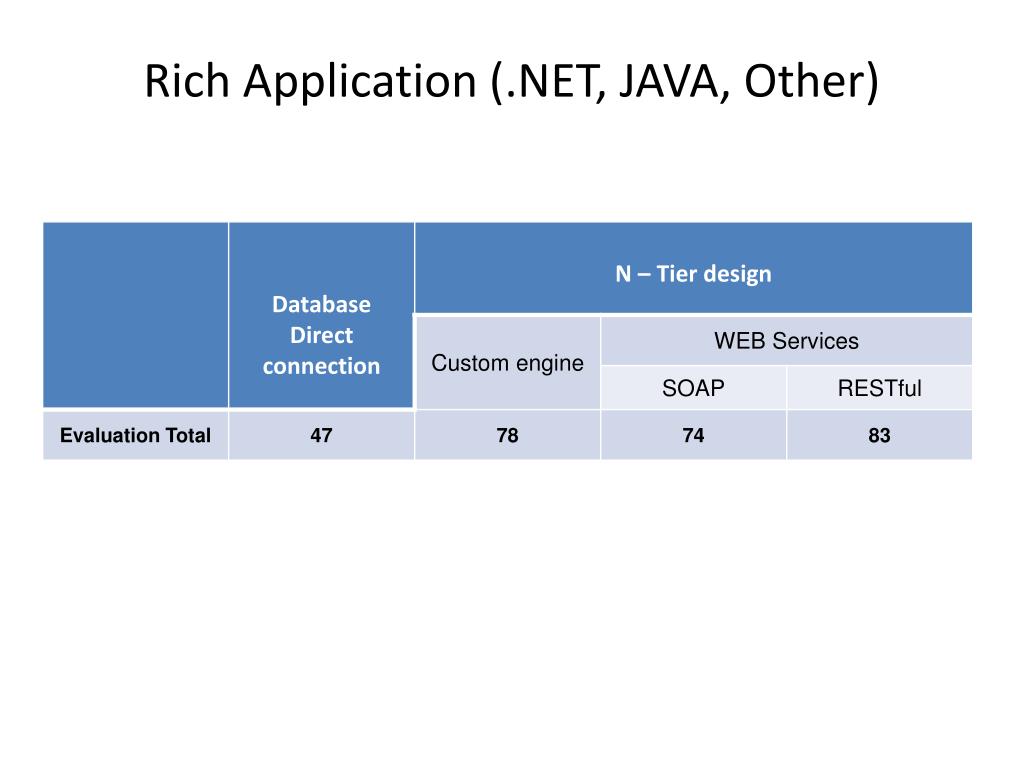 Rich Application (.NET, JAVA, Other)

| | Database Direct connection | N – Tier design | | |
|---|---|---|---|---|
| | | Custom engine | WEB Services | |
| | | | SOAP | RESTful |
| Evaluation Total | 47 | 78 | 74 | 83 |